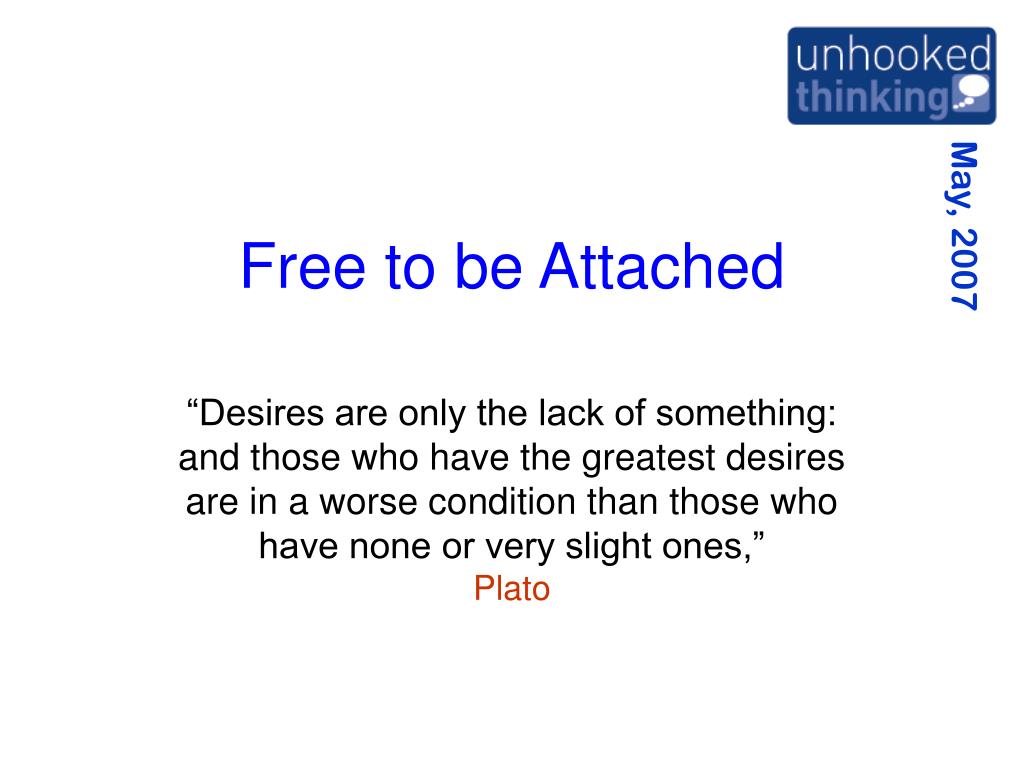 unhooked thinking

May, 2007

Free to be Attached

“Desires are only the lack of something: and those who have the greatest desires are in a worse condition than those who have none or very slight ones,”
Plato